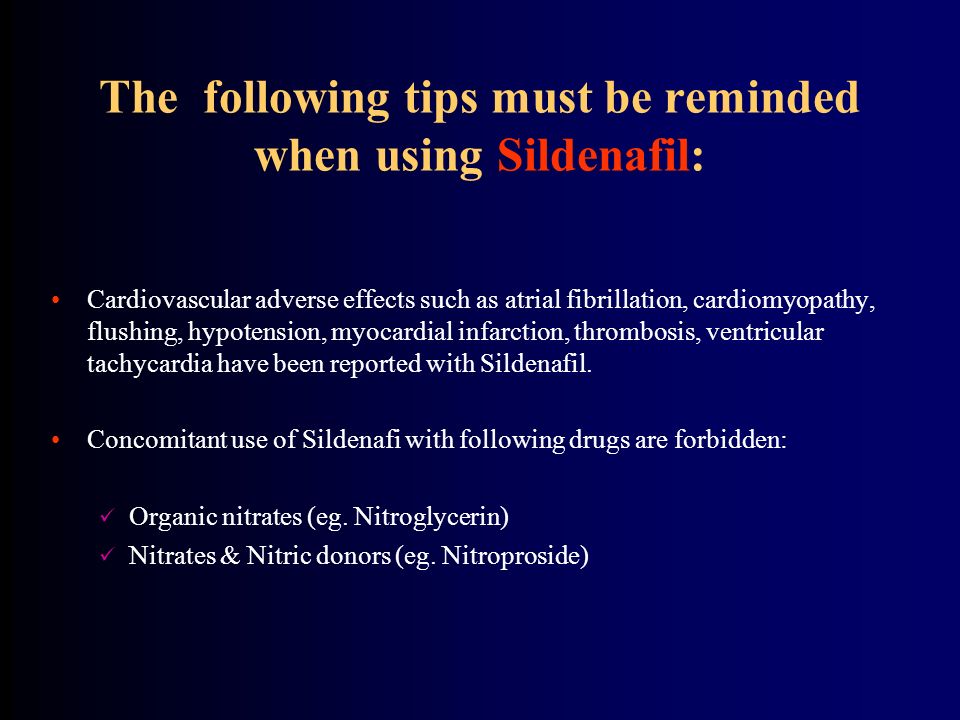 The following tips must be reminded when using Sildenafil:

• Cardiovascular adverse effects such as atrial fibrillation, cardiomyopathy, flushing, hypotension, myocardial infarction, thrombosis, ventricular tachycardia have been reported with Sildenafil.

• Concomitant use of Sildenafi with following drugs are forbidden:

✓ Organic nitrates (eg. Nitroglycerin)
✓ Nitrates & Nitric donors (eg. Nitroproside)